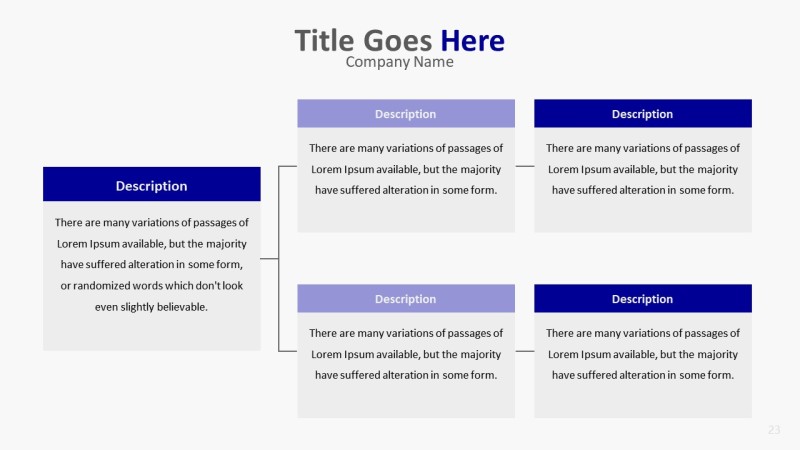 Title Goes Here
Company Name

Description

There are many variations of passages of Lorem Ipsum available, but the majority have suffered alteration in some form, or randomized words which don't look even slightly believable.

Description

There are many variations of passages of Lorem Ipsum available, but the majority have suffered alteration in some form.

Description

There are many variations of passages of Lorem Ipsum available, but the majority have suffered alteration in some form.

Description

There are many variations of passages of Lorem Ipsum available, but the majority have suffered alteration in some form.

Description

There are many variations of passages of Lorem Ipsum available, but the majority have suffered alteration in some form.

23